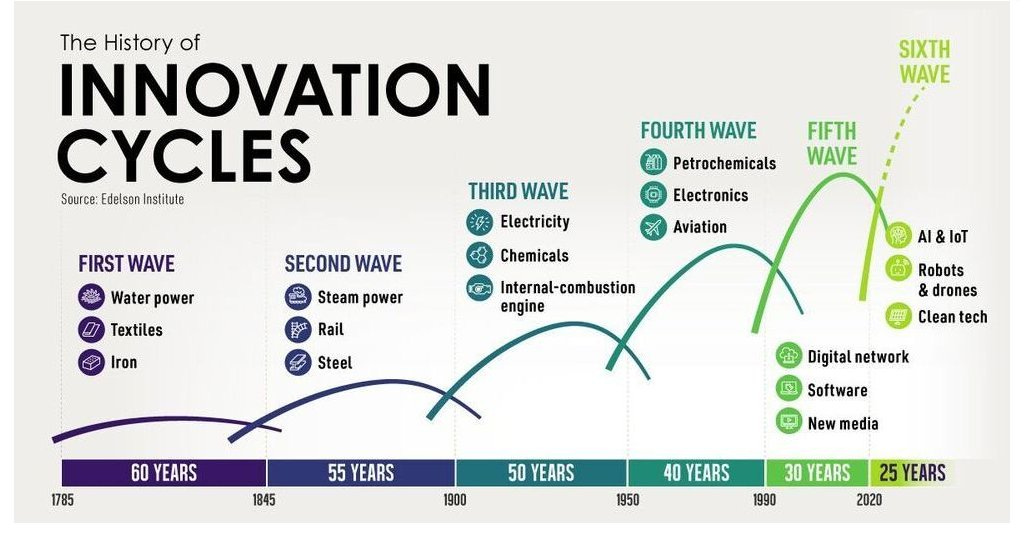 The History of
INNOVATION CYCLES
Source: Edelson Institute

FIRST WAVE
Water power
Textiles
Iron

SECOND WAVE
Steam power
Rail
Steel

THIRD WAVE
Electricity
Chemicals
Internal-combustion engine

FOURTH WAVE
Petrochemicals
Electronics
Aviation

FIFTH WAVE
Digital network
Software
New media

SIXTH WAVE
AI & IoT
Robots & drones
Clean tech

60 YEARS
55 YEARS
50 YEARS
40 YEARS
30 YEARS
25 YEARS

1785
1845
1900
1950
1990
2020